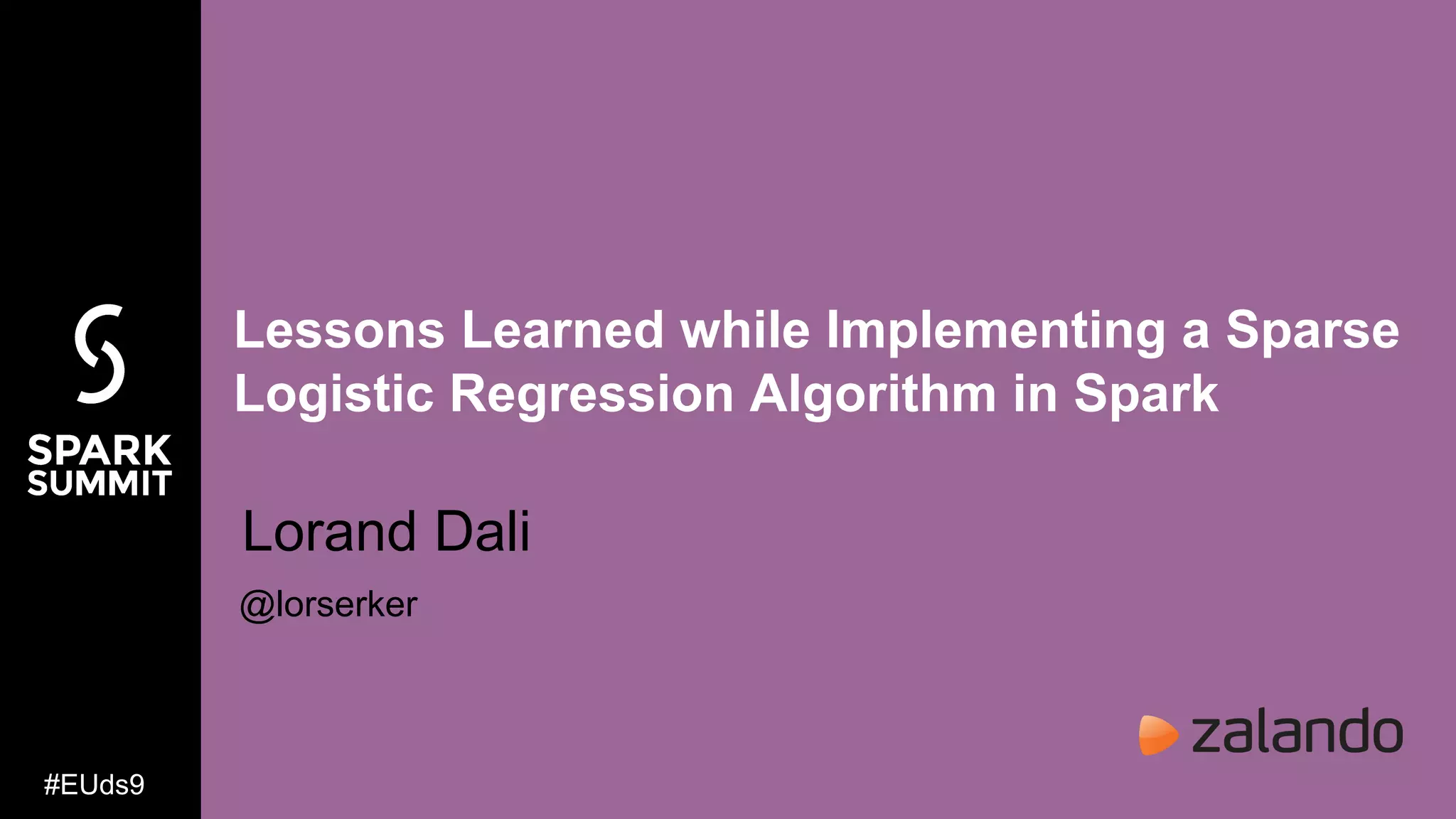 SPARK SUMMIT

#EUds9

Lessons Learned while Implementing a Sparse Logistic Regression Algorithm in Spark

Lorand Dali

@lorserker

zalando